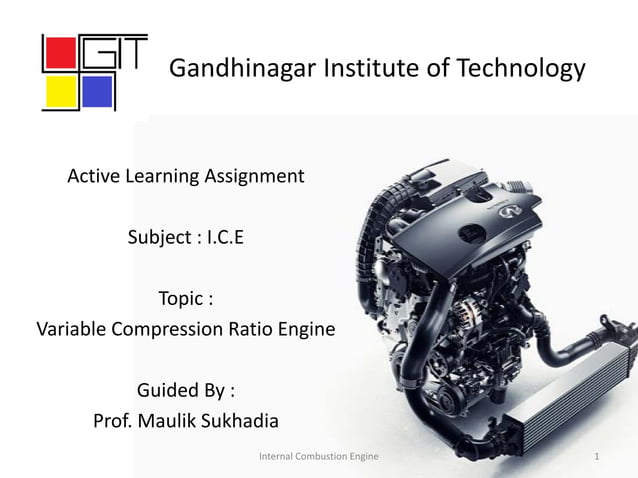 GIT

Gandhinagar Institute of Technology

Active Learning Assignment

Subject : I.C.E

Topic :
Variable Compression Ratio Engine

Guided By :
Prof. Maulik Sukhadia

Internal Combustion Engine

1